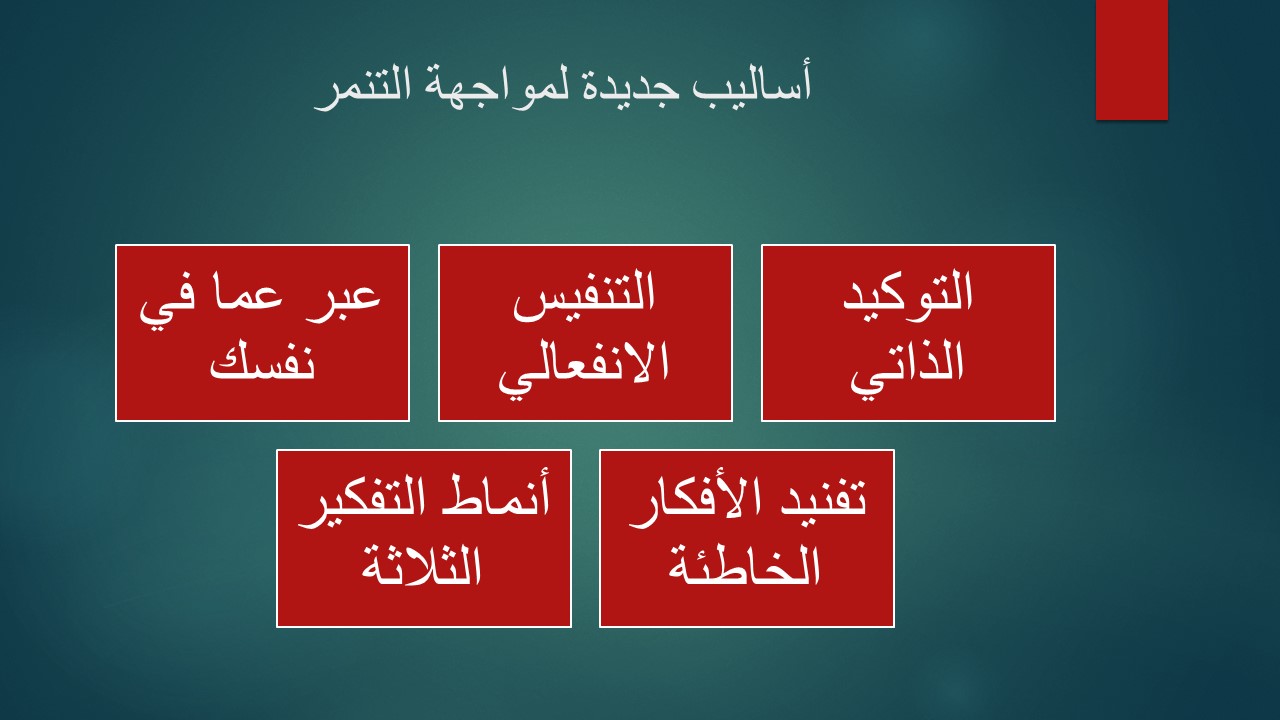 أساليب جديدة لمواجهة التنمر

التوكيد الذاتي

التنفيس الانفعالي

عبر عما في نفسك

تفنيد الأفكار الخاطئة

أنماط التفكير الثلاثة